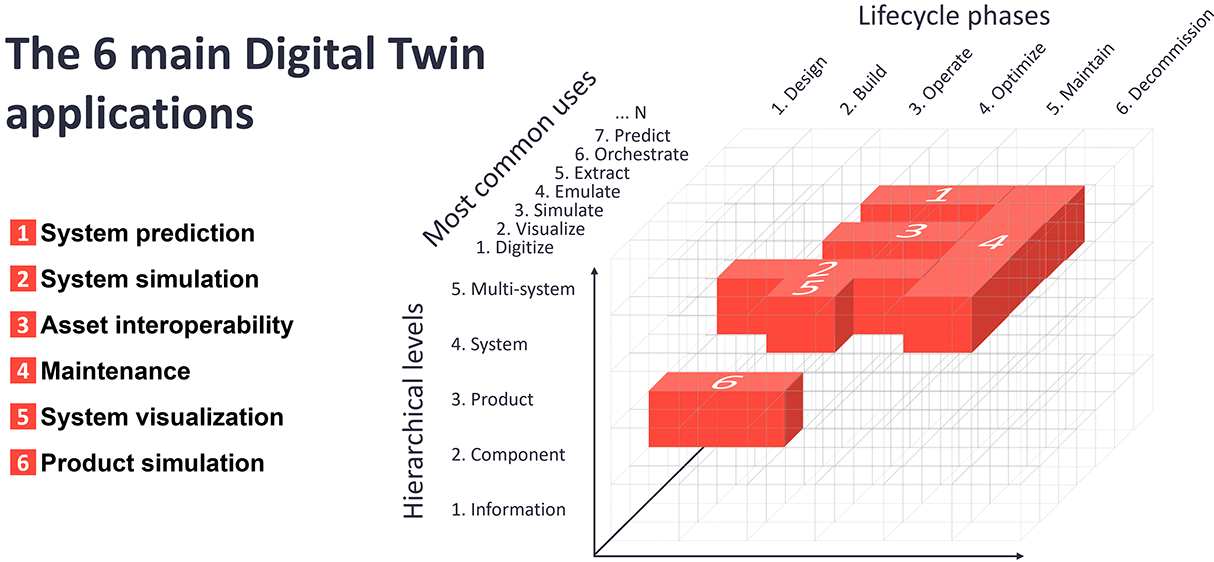 The 6 main Digital Twin applications

1 System prediction
2 System simulation
3 Asset interoperability
4 Maintenance
5 System visualization
6 Product simulation

Lifecycle phases

1. Design
2. Build
3. Operate
4. Optimize
5. Maintain
6. Decommission

Most common uses

... N
7. Predict
6. Orchestrate
5. Extract
4. Emulate
3. Simulate
2. Visualize
1. Digitize

Hierarchical levels

5. Multi-system
4. System
3. Product
2. Component
1. Information

1
3
4
2
5
6